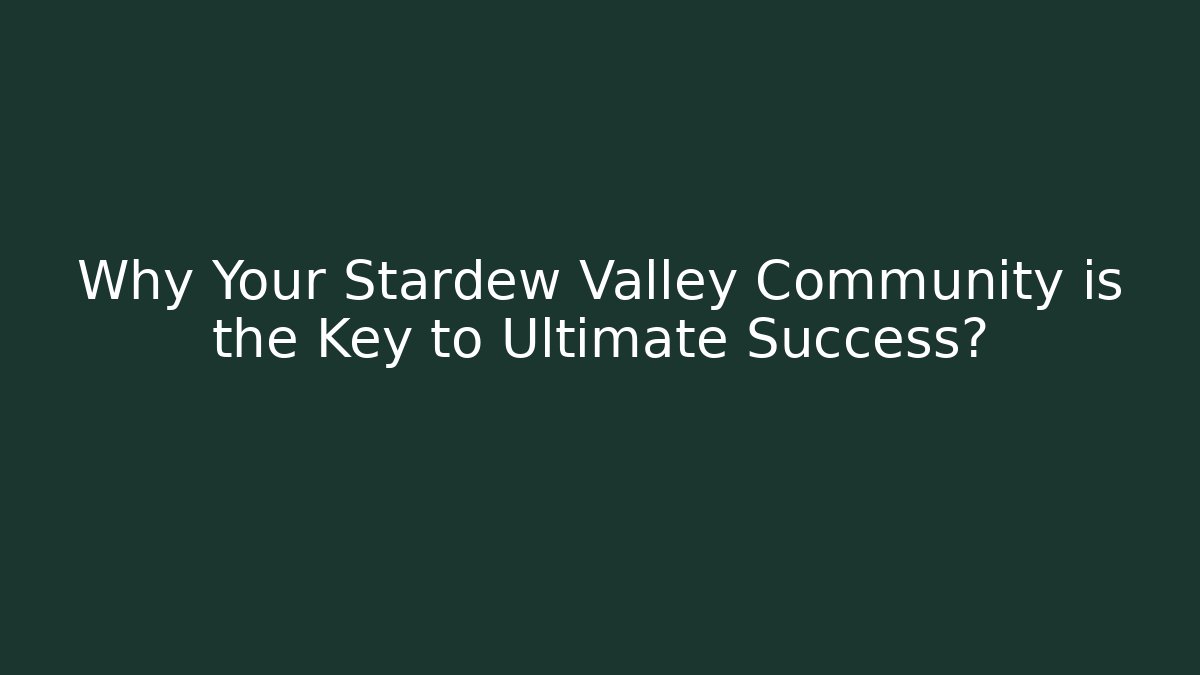 Why Your Stardew Valley Community is the Key to Ultimate Success?